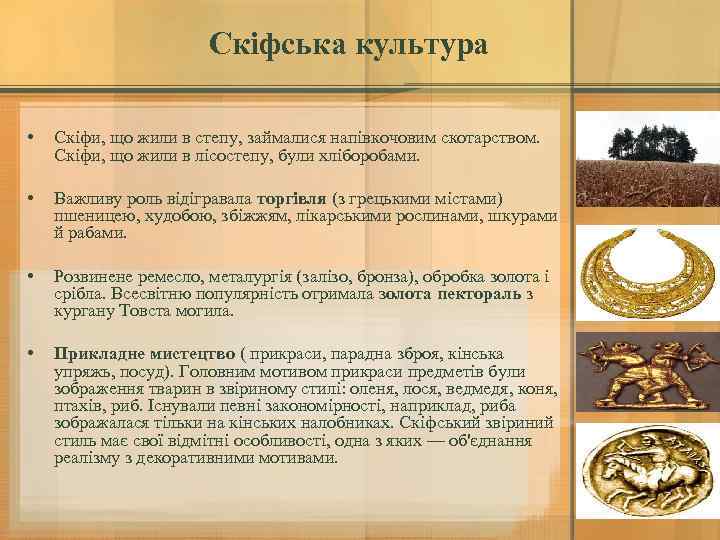 Скіфська культура

• Скіфи, що жили в степу, займалися напівкочовим скотарством. Скіфи, що жили в лісостепу, були хліборобами.

• Важливу роль відігравала торгівля (з грецькими містами) пшеницею, худобою, збіжжям, лікарськими рослинами, шкурами й рабами.

• Розвинене ремесло, металургія (залізо, бронза), обробка золота і срібла. Всесвітню популярність отримала золота пектораль з кургану Товста могила.

• Прикладне мистецтво ( прикраси, парадна зброя, кінська упряжь, посуд). Головним мотивом прикраси предметів були зображення тварин в звіриному стилі: оленя, лося, ведмедя, коня, птахів, риб. Існували певні закономірності, наприклад, риба зображалася тільки на кінських налобниках. Скіфський звіриний стиль має свої відмітні особливості, одна з яких — об'єднання реалізму з декоративними мотивами.